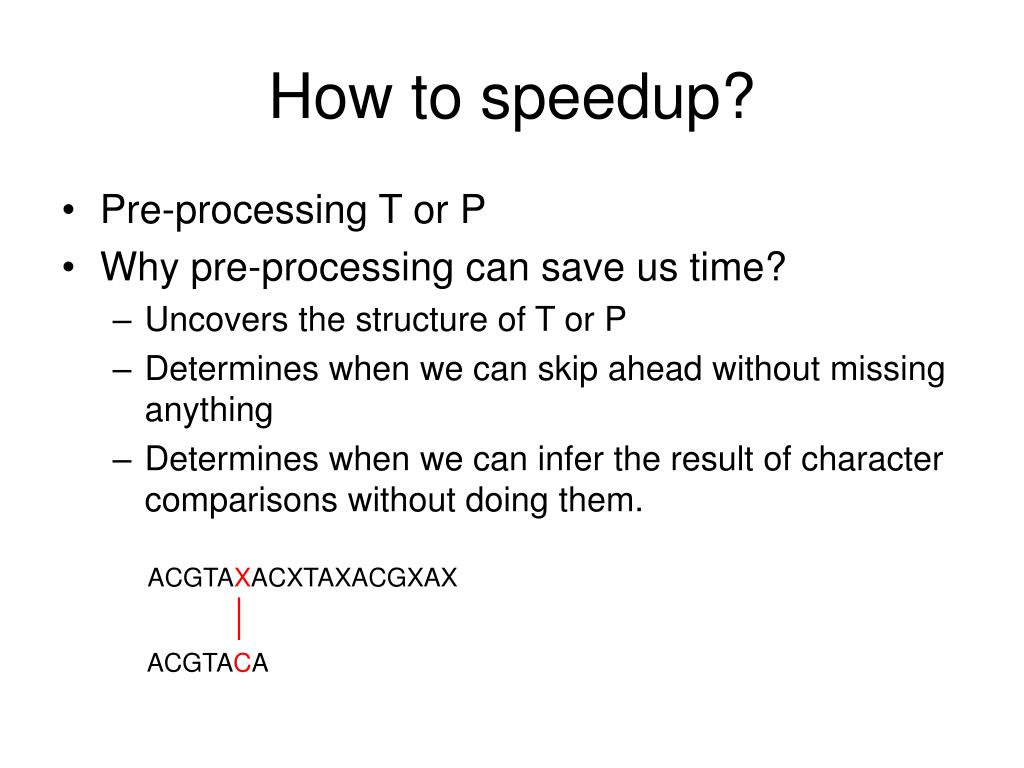 How to speedup?

• Pre-processing T or P
• Why pre-processing can save us time?
– Uncovers the structure of T or P
– Determines when we can skip ahead without missing anything
– Determines when we can infer the result of character comparisons without doing them.

ACGTAXACXTAXACGXAX

ACGTACA